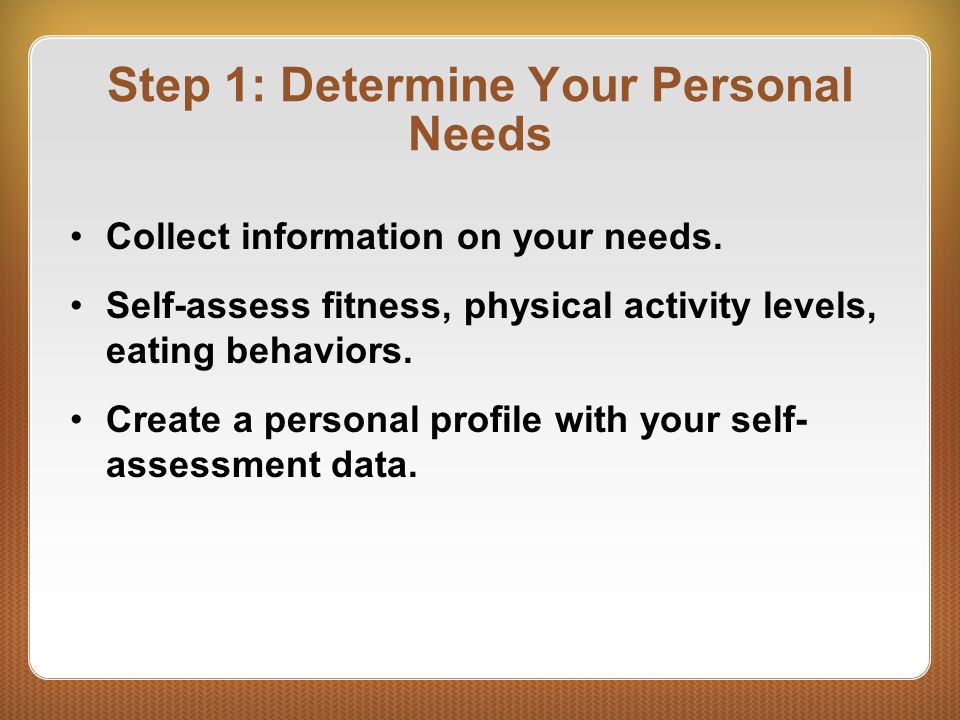 Step 1: Determine Your Personal Needs

• Collect information on your needs.

• Self-assess fitness, physical activity levels, eating behaviors.

• Create a personal profile with your self-assessment data.